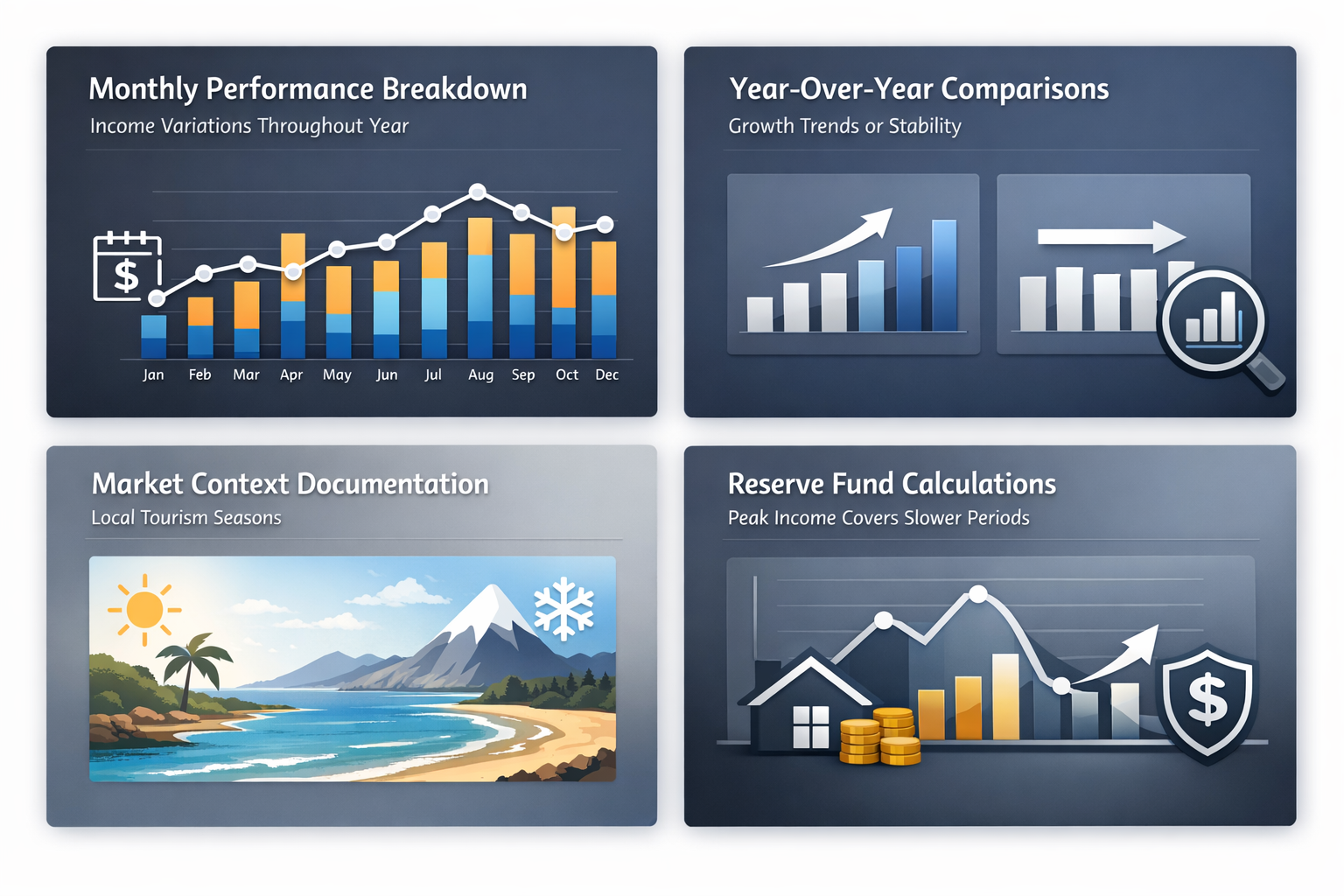 Monthly Performance Breakdown
Income Variations Throughout Year

$

Jan Feb Mar Apr May Jun Jul Aug Sep Oct Dec

Year-Over-Year Comparisons
Growth Trends or Stability

Market Context Documentation
Local Tourism Seasons

Reserve Fund Calculations
Peak Income Covers Slower Periods

$